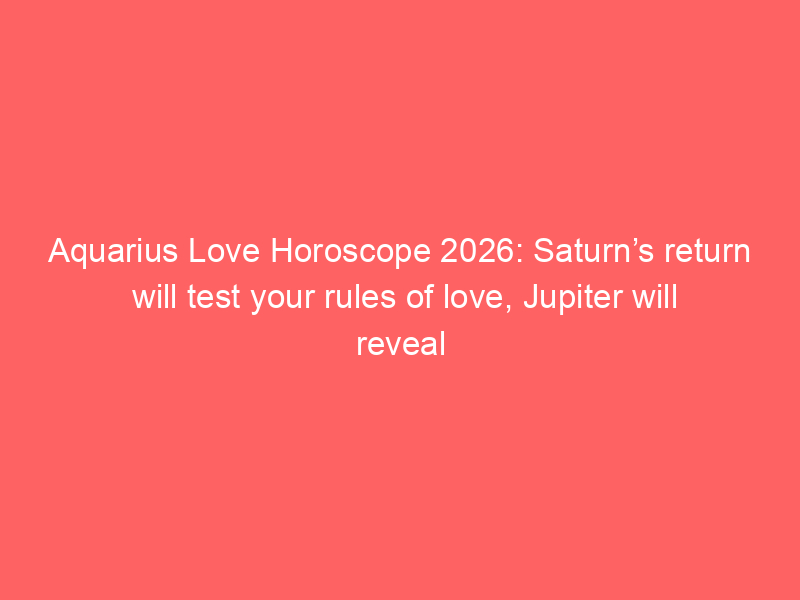 Aquarius Love Horoscope 2026: Saturn’s return will test your rules of love, Jupiter will reveal